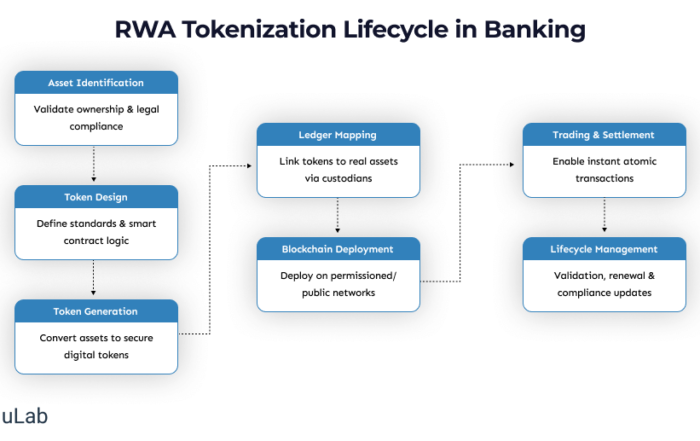 RWA Tokenization Lifecycle in Banking

Asset Identification

Validate ownership & legal compliance

Token Design

Define standards & smart contract logic

Token Generation

Convert assets to secure digital tokens

Ledger Mapping

Link tokens to real assets via custodians

Blockchain Deployment

Deploy on permissioned/ public networks

Trading & Settlement

Enable instant atomic transactions

Lifecycle Management

Validation, renewal & compliance updates

uLab